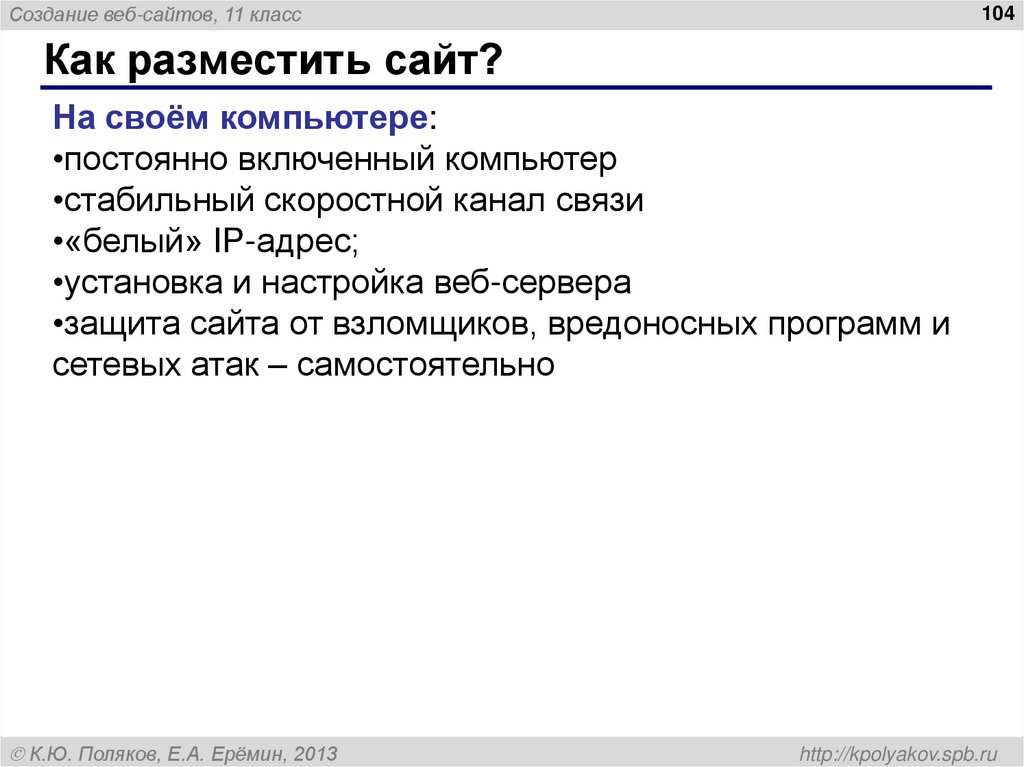 Создание веб-сайтов, 11 класс

104

Как разместить сайт?

На своём компьютере:
•постоянно включенный компьютер
•стабильный скоростной канал связи
•«белый» IP-адрес;
•установка и настройка веб-сервера
•защита сайта от взломщиков, вредоносных программ и сетевых атак – самостоятельно

© К.Ю. Поляков, Е.А. Ерёмин, 2013

http://kpolyakov.spb.ru